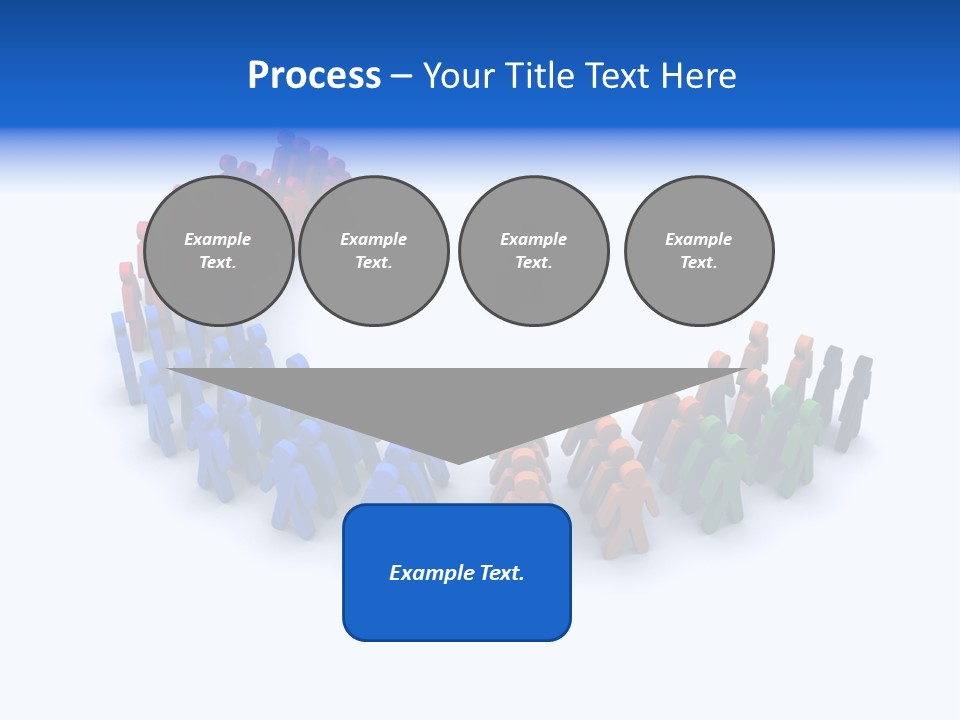 Process – Your Title Text Here

Example Text.

Example Text.

Example Text.

Example Text.

Example Text.